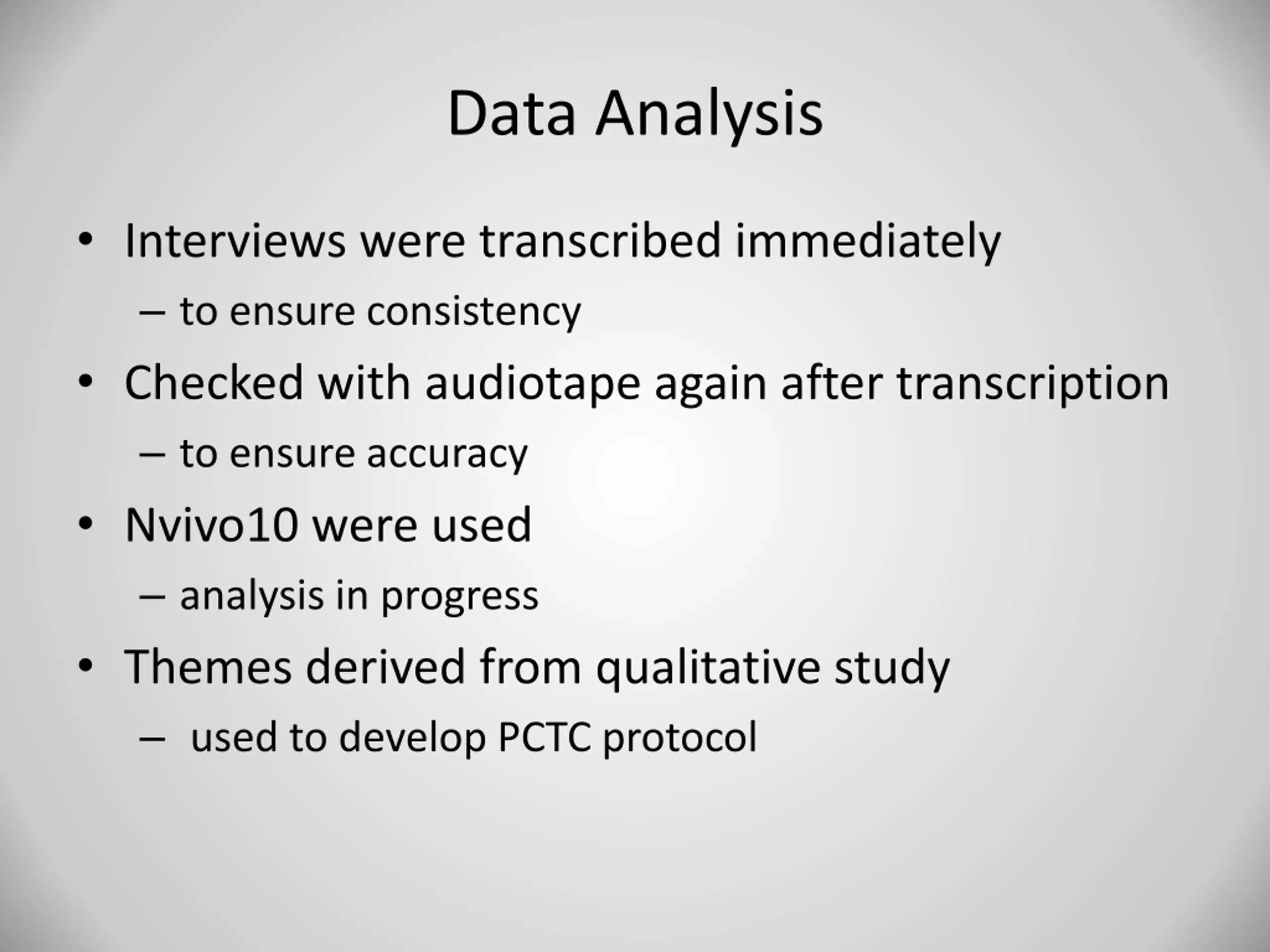 Data Analysis

• Interviews were transcribed immediately
– to ensure consistency
• Checked with audiotape again after transcription
– to ensure accuracy
• Nvivo10 were used
– analysis in progress
• Themes derived from qualitative study
– used to develop PCTC protocol